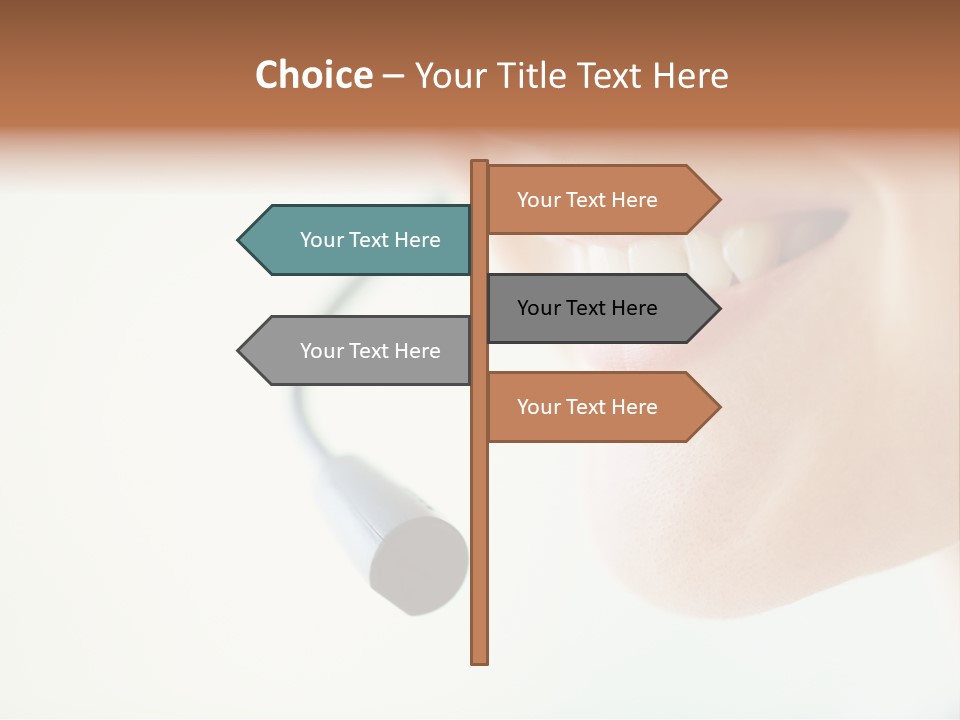 Choice – Your Title Text Here

Your Text Here

Your Text Here

Your Text Here

Your Text Here

Your Text Here